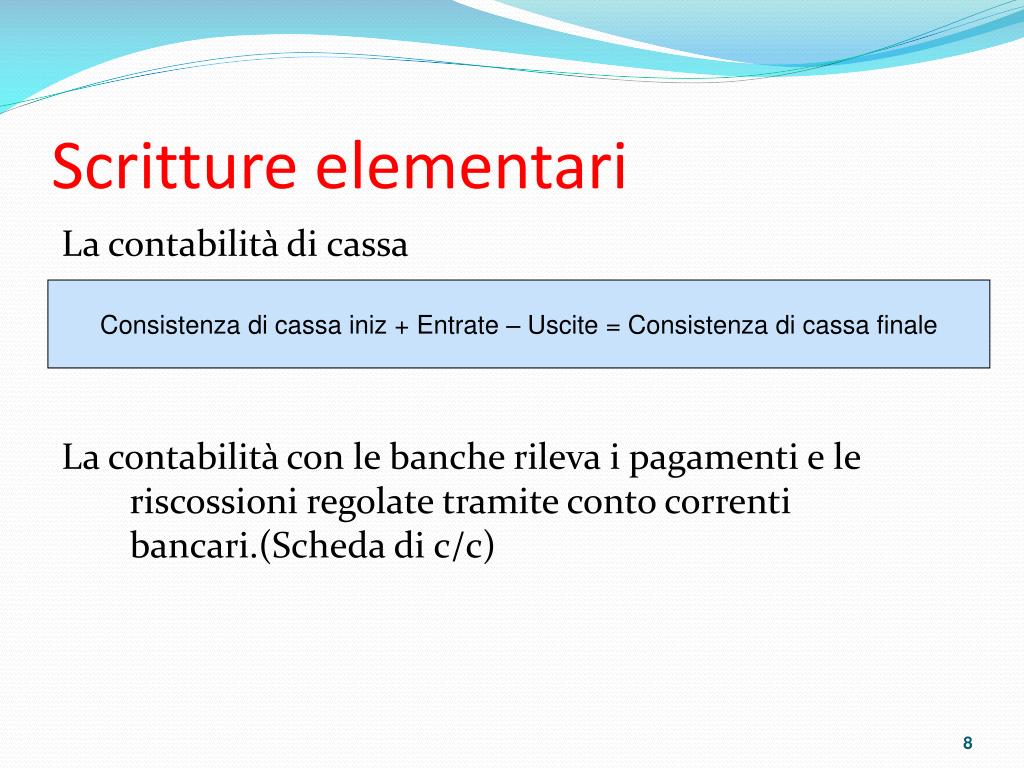 Scritture elementari

La contabilità di cassa

Consistenza di cassa iniz + Entrate – Uscite = Consistenza di cassa finale

La contabilità con le banche rileva i pagamenti e le riscossioni regolate tramite conto correnti bancari.(Scheda di c/c)

8